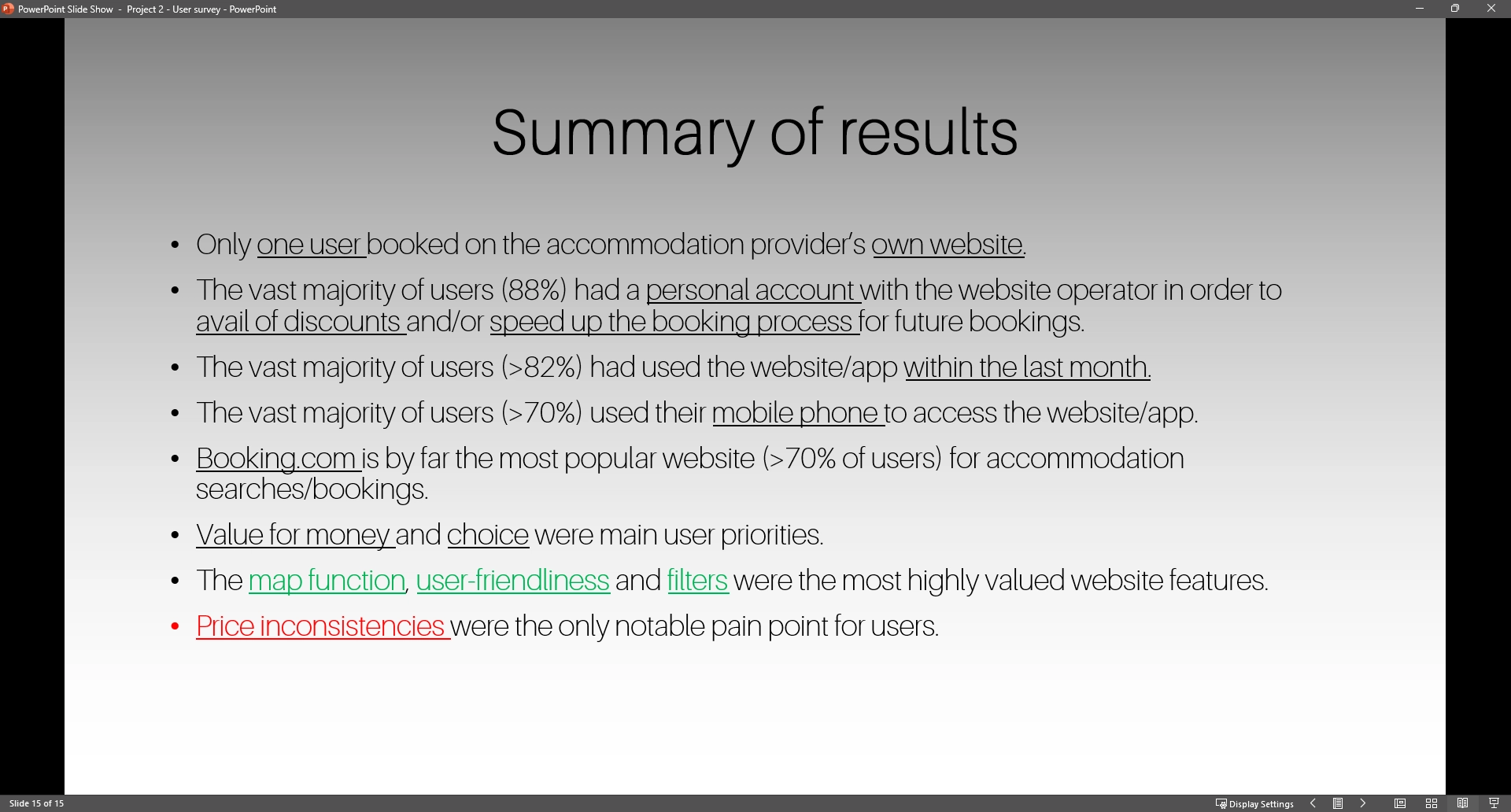 PowerPoint Slide Show - Project 2 - User survey - PowerPoint

Summary of results

• Only one user booked on the accommodation provider's own website.
• The vast majority of users (88%) had a personal account with the website operator in order to avail of discounts and/or speed up the booking process for future bookings.
• The vast majority of users (>82%) had used the website/app within the last month.
• The vast majority of users (>70%) used their mobile phone to access the website/app.
• Booking.com is by far the most popular website (>70% of users) for accommodation searches/bookings.
• Value for money and choice were main user priorities.
• The map function, user-friendliness and filters were the most highly valued website features.
• Price inconsistencies were the only notable pain point for users.

Slide 15 of 15

Display Settings